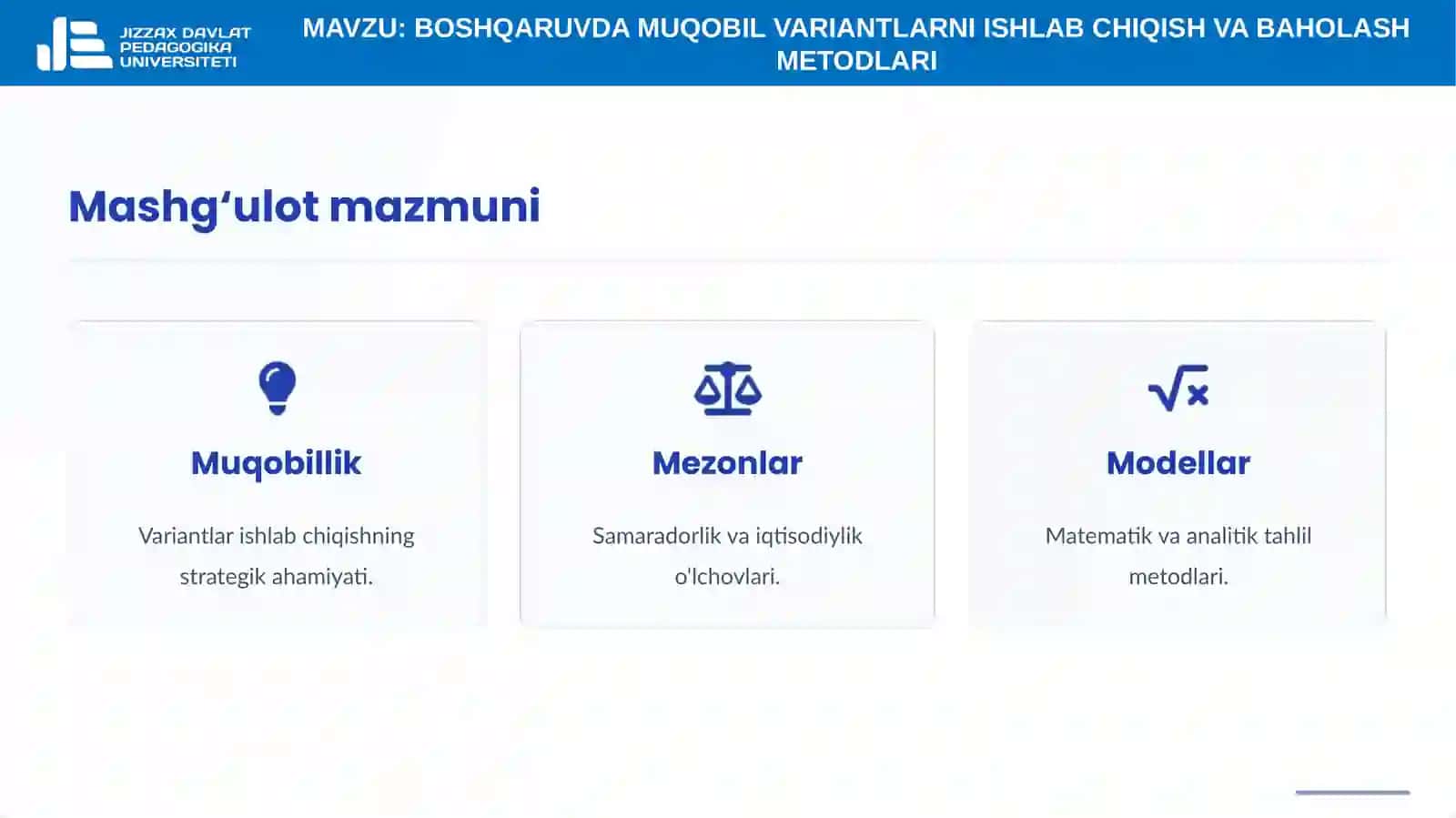 JIZZAX DAVLAT PEDAGOGIKA UNIVERSITETI

MAVZU: BOSHQARUVDA MUQOBIL VARIANTLARNI ISHLAB CHIQISH VA BAHOLASH METODLARI

Mashg‘ulot mazmuni

Muqobillik

Variantlar ishlab chiqishning strategik ahamiyati.

Mezonlar

Samaradorlik va iqtisodiylik o'lchovlari.

Modellar

Matematik va analitik tahlil metodlari.